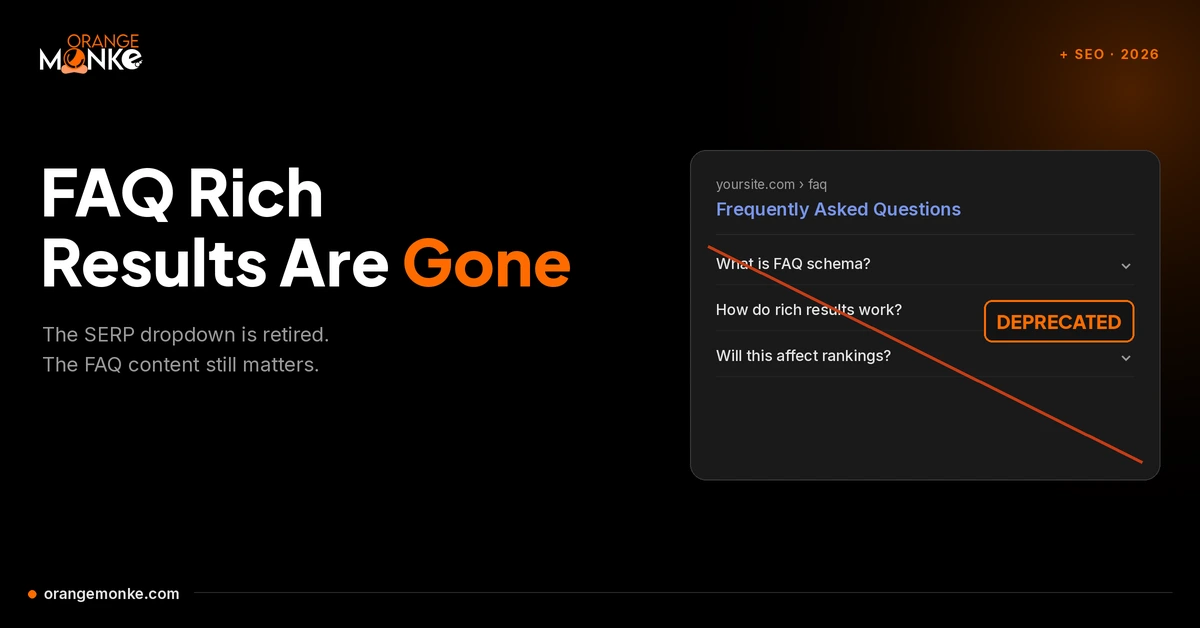 ORANGE MONKE

+ SEO · 2026

FAQ Rich Results Are Gone

The SERP dropdown is retired.
The FAQ content still matters.

yoursite.com › faq
Frequently Asked Questions

What is FAQ schema?

How do rich results work?

DEPRECATED

Will this affect rankings?

orangemonke.com